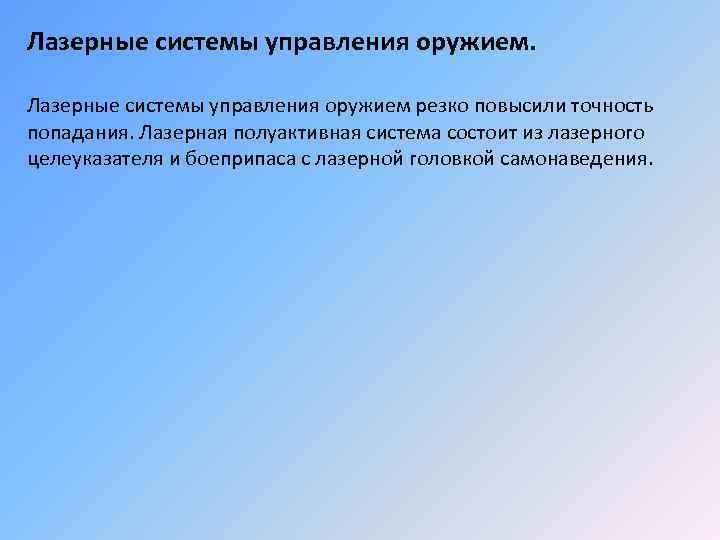 Лазерные системы управления оружием.

Лазерные системы управления оружием резко повысили точность попадания. Лазерная полуактивная система состоит из лазерного целеуказателя и боеприпаса с лазерной головкой самонаведения.